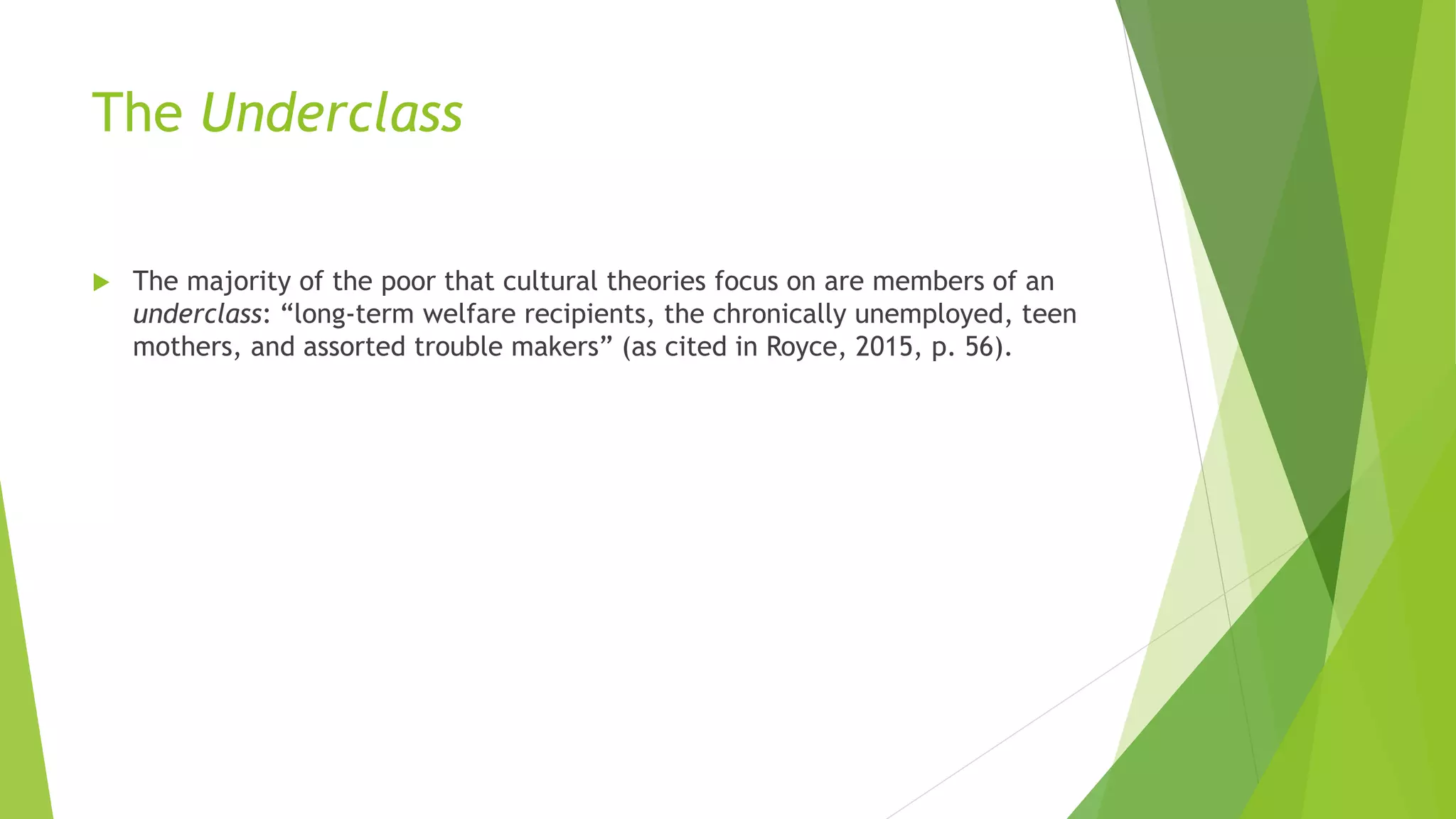 The Underclass

The majority of the poor that cultural theories focus on are members of an underclass: “long-term welfare recipients, the chronically unemployed, teen mothers, and assorted trouble makers” (as cited in Royce, 2015, p. 56).